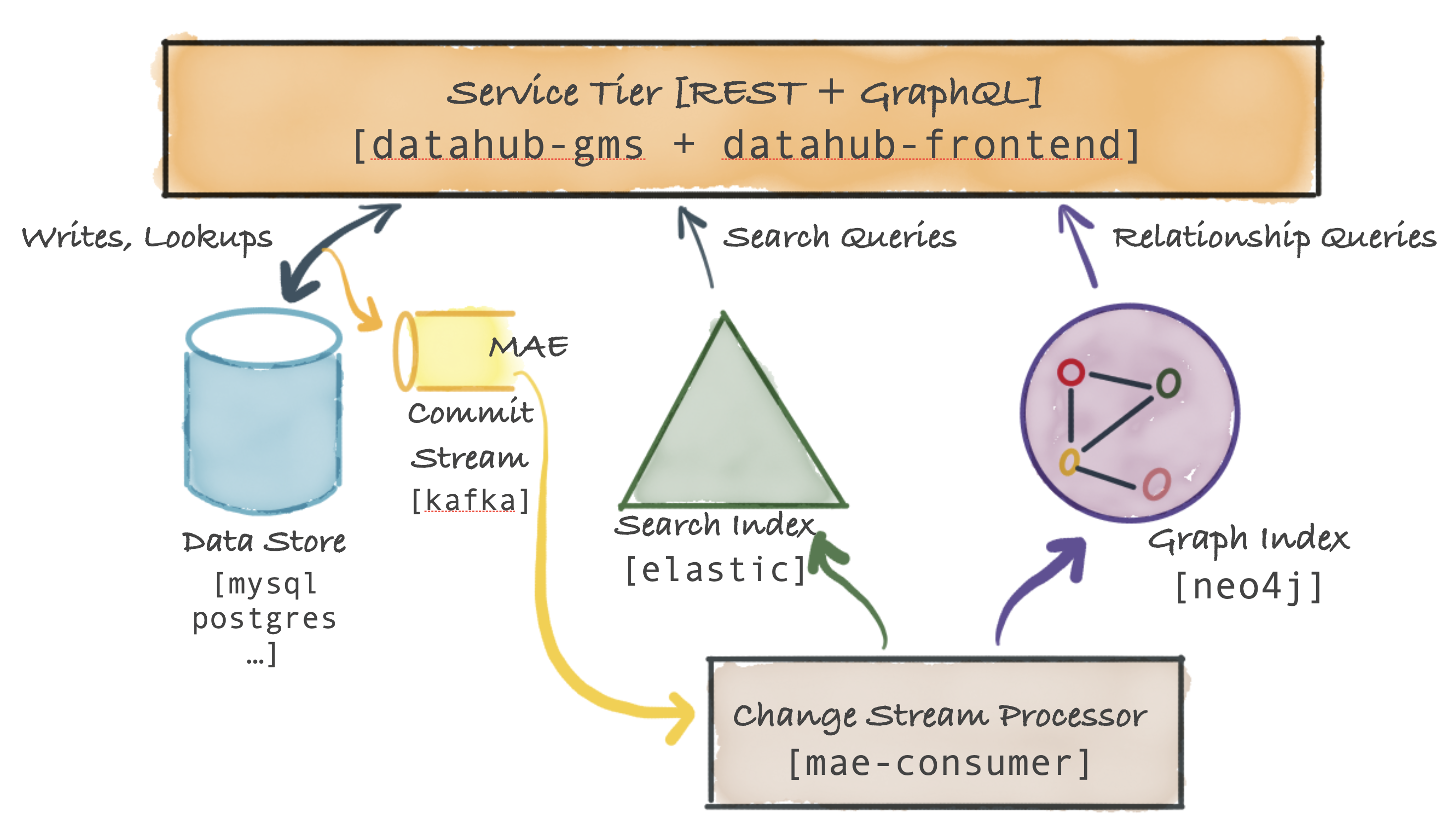 Service Tier [REST + GraphQL]
[datahub-gms + datahub-frontend]

Writes, Lookups

Search Queries

Relationship Queries

MAE

Commit Stream [kafka]

Data Store [mysql postgres …]

Search Index [elastic]

Graph Index [neo4j]

Change Stream Processor [mae-consumer]